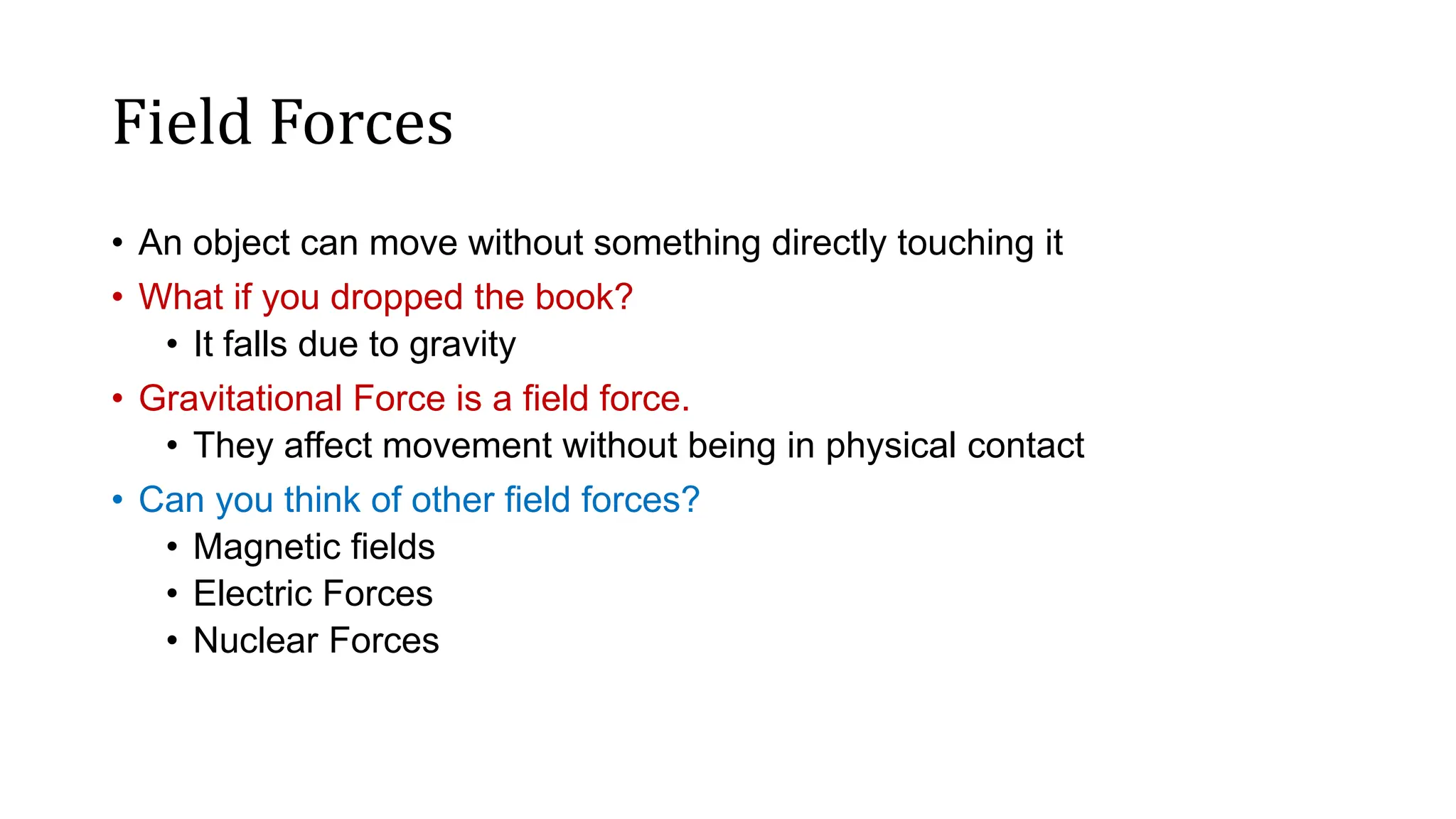 Field Forces

• An object can move without something directly touching it
• What if you dropped the book?
  • It falls due to gravity
• Gravitational Force is a field force.
  • They affect movement without being in physical contact
• Can you think of other field forces?
  • Magnetic fields
  • Electric Forces
  • Nuclear Forces